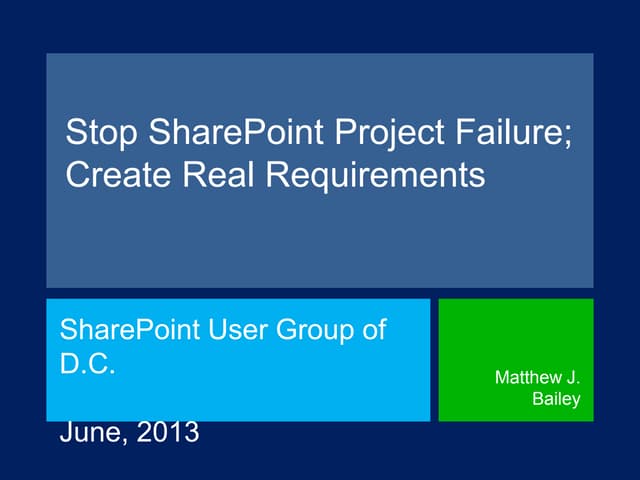 Stop SharePoint Project Failure; Create Real Requirements

SharePoint User Group of D.C.

June, 2013

Matthew J. Bailey